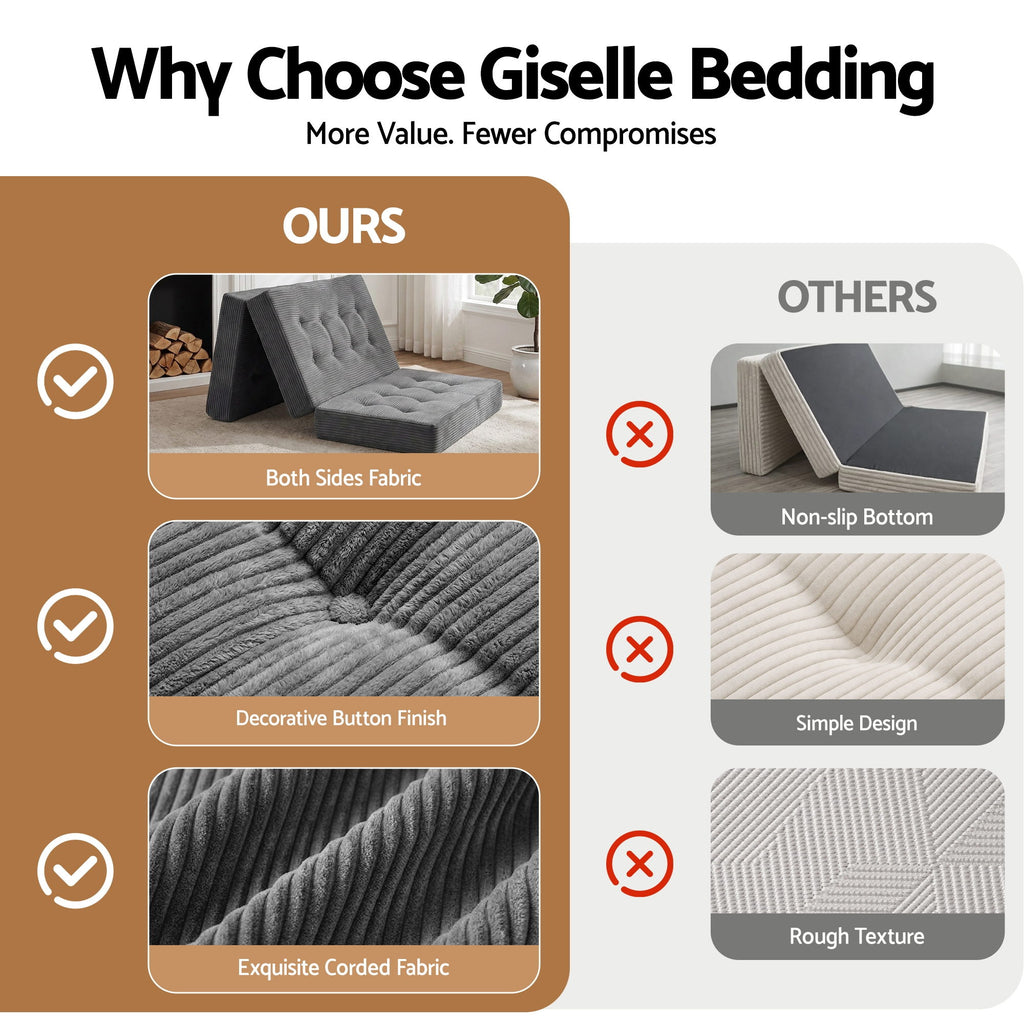 Why Choose Giselle Bedding

More Value. Fewer Compromises

OURS

Both Sides Fabric

Decorative Button Finish

Exquisite Corded Fabric

OTHERS

Non-slip Bottom

Simple Design

Rough Texture